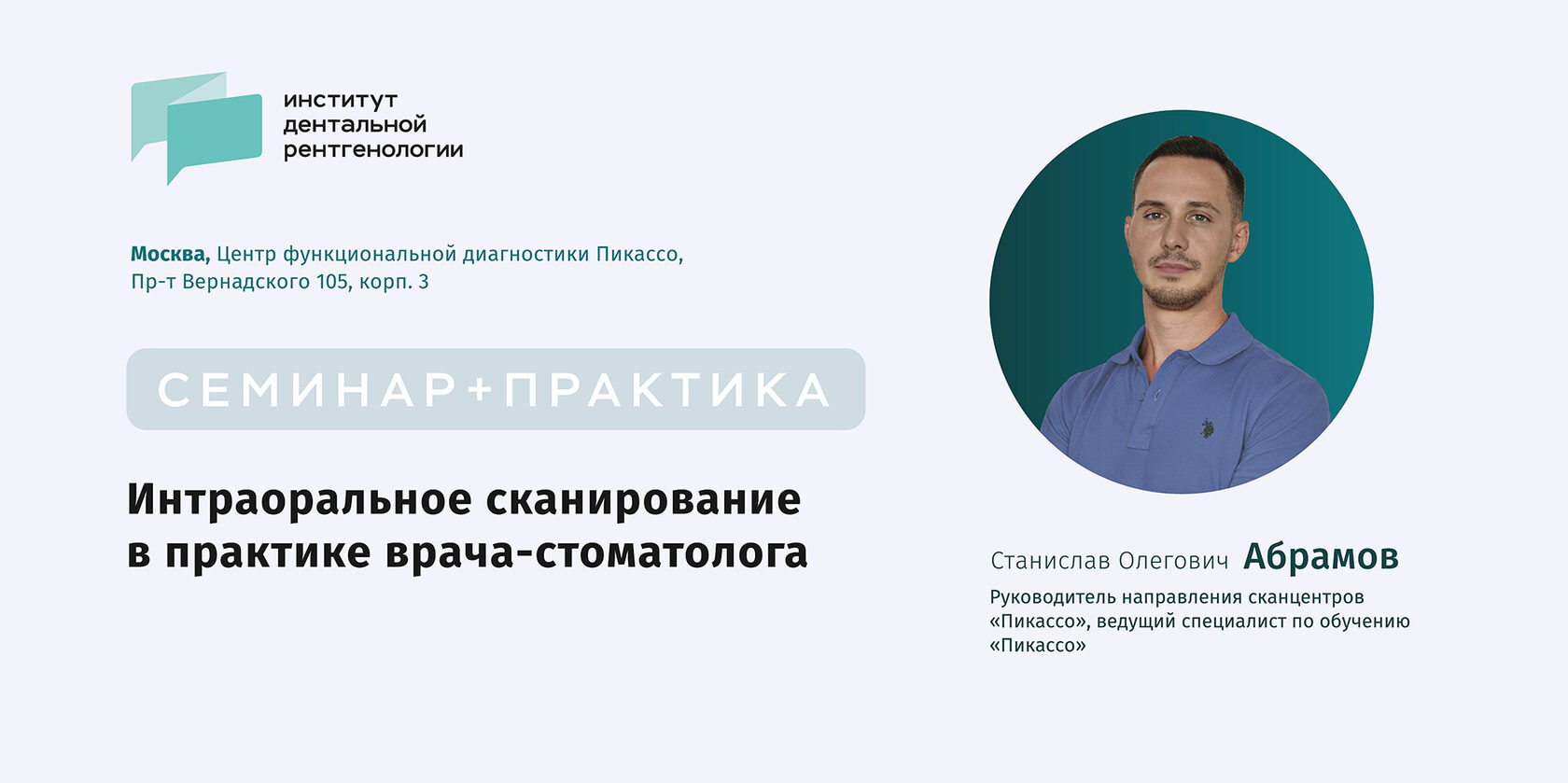 институт
дентальной
рентгенологии

Москва, Центр функциональной диагностики Пикассо, Пр-т Вернадского 105, корп. 3

СЕМИНАР+ПРАКТИКА

Интраоральное сканирование в практике врача-стоматолога

Станислав Олегович Абрамов

Руководитель направления сканцентров «Пикассо», ведущий специалист по обучению «Пикассо»